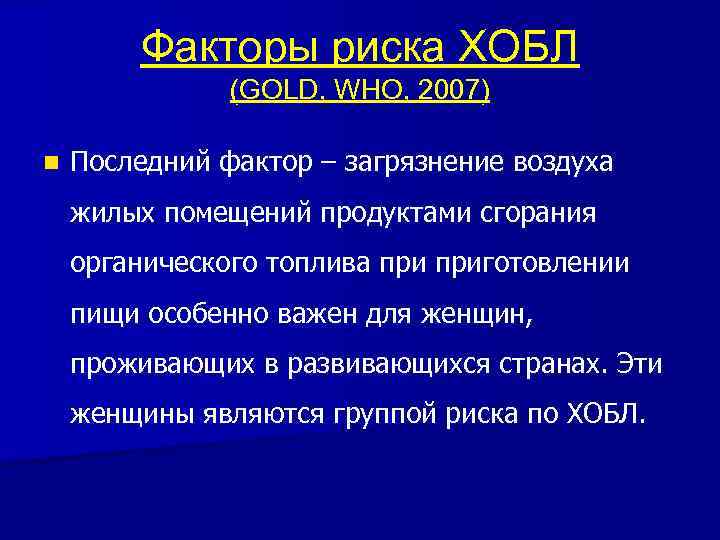 Факторы риска ХОБЛ
(GOLD, WHO, 2007)

Последний фактор – загрязнение воздуха жилых помещений продуктами сгорания органического топлива при приготовлении пищи особенно важен для женщин, проживающих в развивающихся странах. Эти женщины являются группой риска по ХОБЛ.